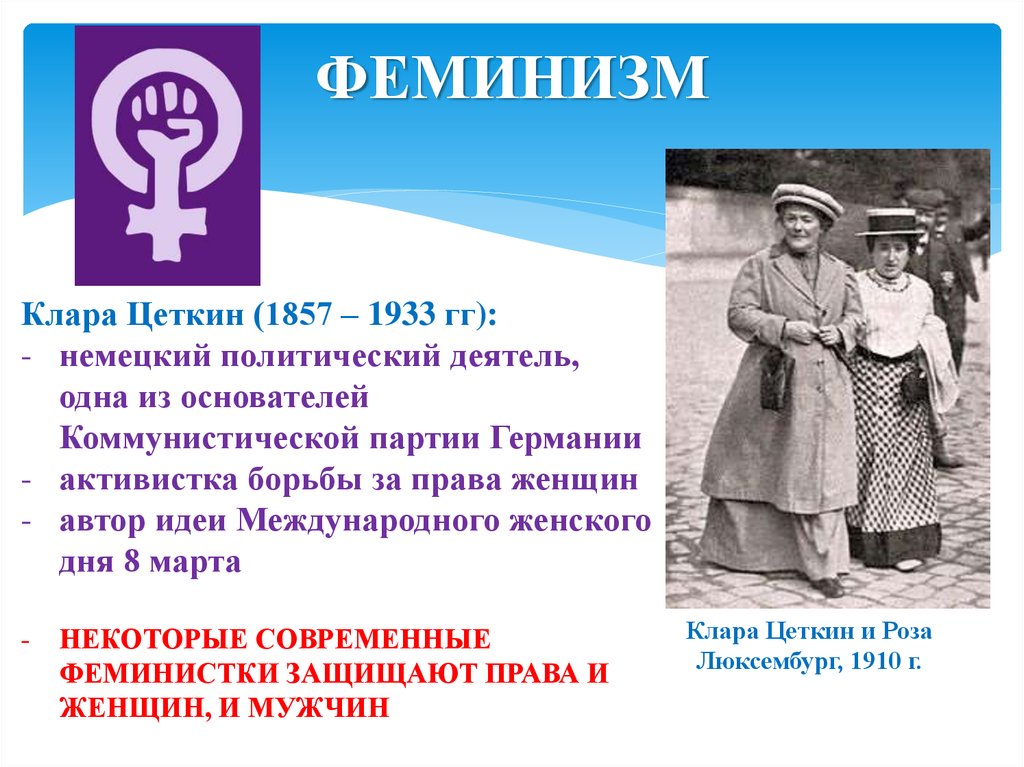 ФЕМИНИЗМ

Клара Цеткин (1857 – 1933 гг):
- немецкий политический деятель, одна из основателей Коммунистической партии Германии
- активистка борьбы за права женщин
- автор идеи Международного женского дня 8 марта

- НЕКОТОРЫЕ СОВРЕМЕННЫЕ ФЕМИНИСТКИ ЗАЩИЩАЮТ ПРАВА И ЖЕНЩИН, И МУЖЧИН

Клара Цеткин и Роза Люксембург, 1910 г.